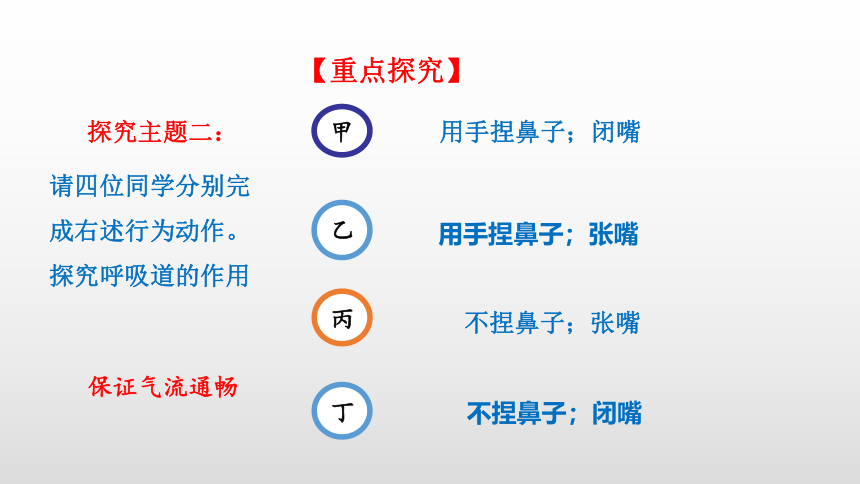 【重点探究】

探究主题二：

请四位同学分别完成右述行为动作。探究呼吸道的作用

保证气流通畅

甲 用手捏鼻子；闭嘴

乙 用手捏鼻子；张嘴

丙 不捏鼻子；张嘴

丁 不捏鼻子；闭嘴